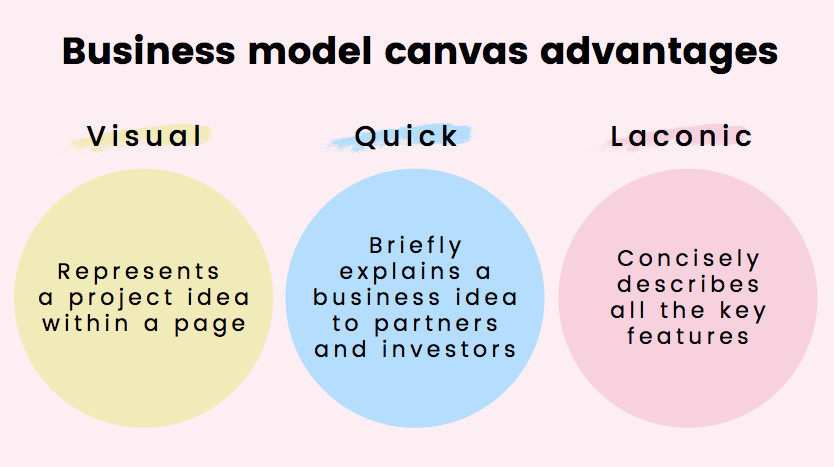 Business model canvas advantages

Visual

Represents a project idea within a page

Quick

Briefly explains a business idea to partners and investors

Laconic

Concisely describes all the key features